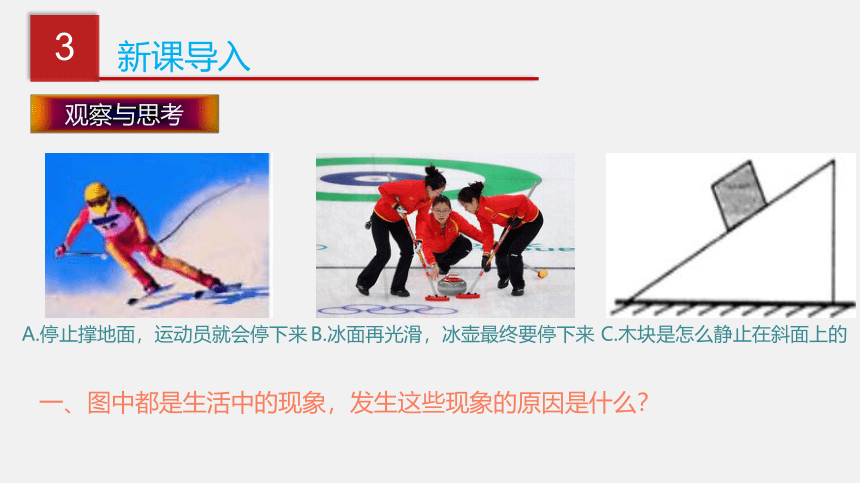 3

新课导入

观察与思考

A.停止撑地面，运动员就会停下来 B.冰面再光滑，冰壶最终要停下来 C.木块是怎么静止在斜面上的

一、图中都是生活中的现象，发生这些现象的原因是什么？